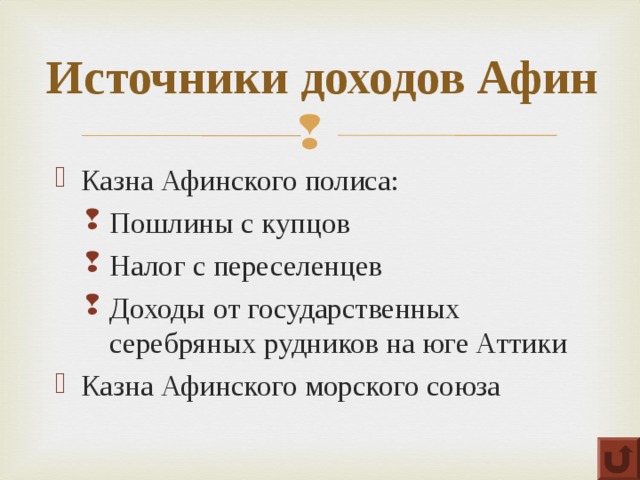 Источники доходов Афин

Казна Афинского полиса:

Пошлины с купцов

Налог с переселенцев

Доходы от государственных серебряных рудников на юге Аттики

Казна Афинского морского союза